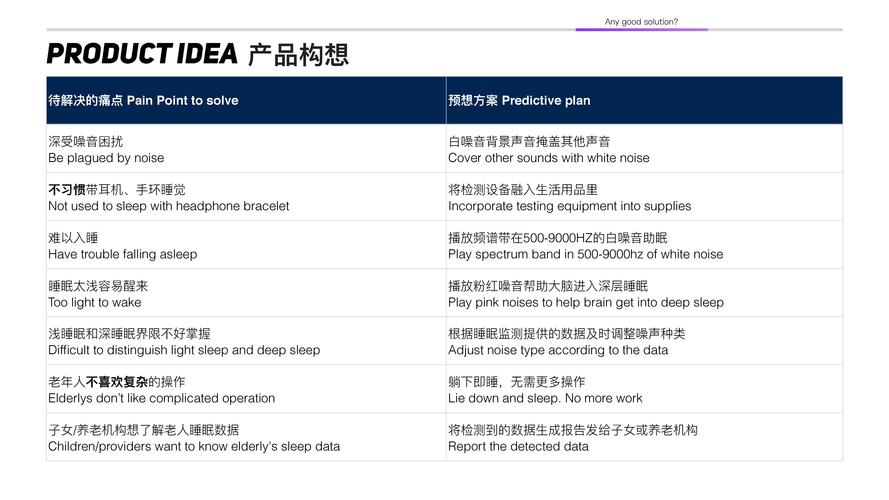 Any good solution?

PRODUCT IDEA 产品构想

| 待解决的痛点 Pain Point to solve | 预想方案 Predictive plan |
|---|---|
| 深受噪音困扰 Be plagued by noise | 白噪音背景声音掩盖其他声音 Cover other sounds with white noise |
| 不习惯带耳机、手环睡觉 Not used to sleep with headphone bracelet | 将检测设备融入生活用品里 Incorporate testing equipment into supplies |
| 难以入睡 Have trouble falling asleep | 播放频谱带在500-9000HZ的白噪音助眠 Play spectrum band in 500-9000hz of white noise |
| 睡眠太浅容易醒来 Too light to wake | 播放粉红噪音帮助大脑进入深层睡眠 Play pink noises to help brain get into deep sleep |
| 浅睡眠和深睡眠界限不好掌握 Difficult to distinguish light sleep and deep sleep | 根据睡眠监测提供的数据及时调整噪声种类 Adjust noise type according to the data |
| 老年人不喜欢复杂的操作 Elderlys don't like complicated operation | 躺下即睡，无需更多操作 Lie down and sleep. No more work |
| 子女/养老机构想了解老人睡眠数据 Children/providers want to know elderly's sleep data | 将检测到的数据生成报告发给子女或养老机构 Report the detected data |